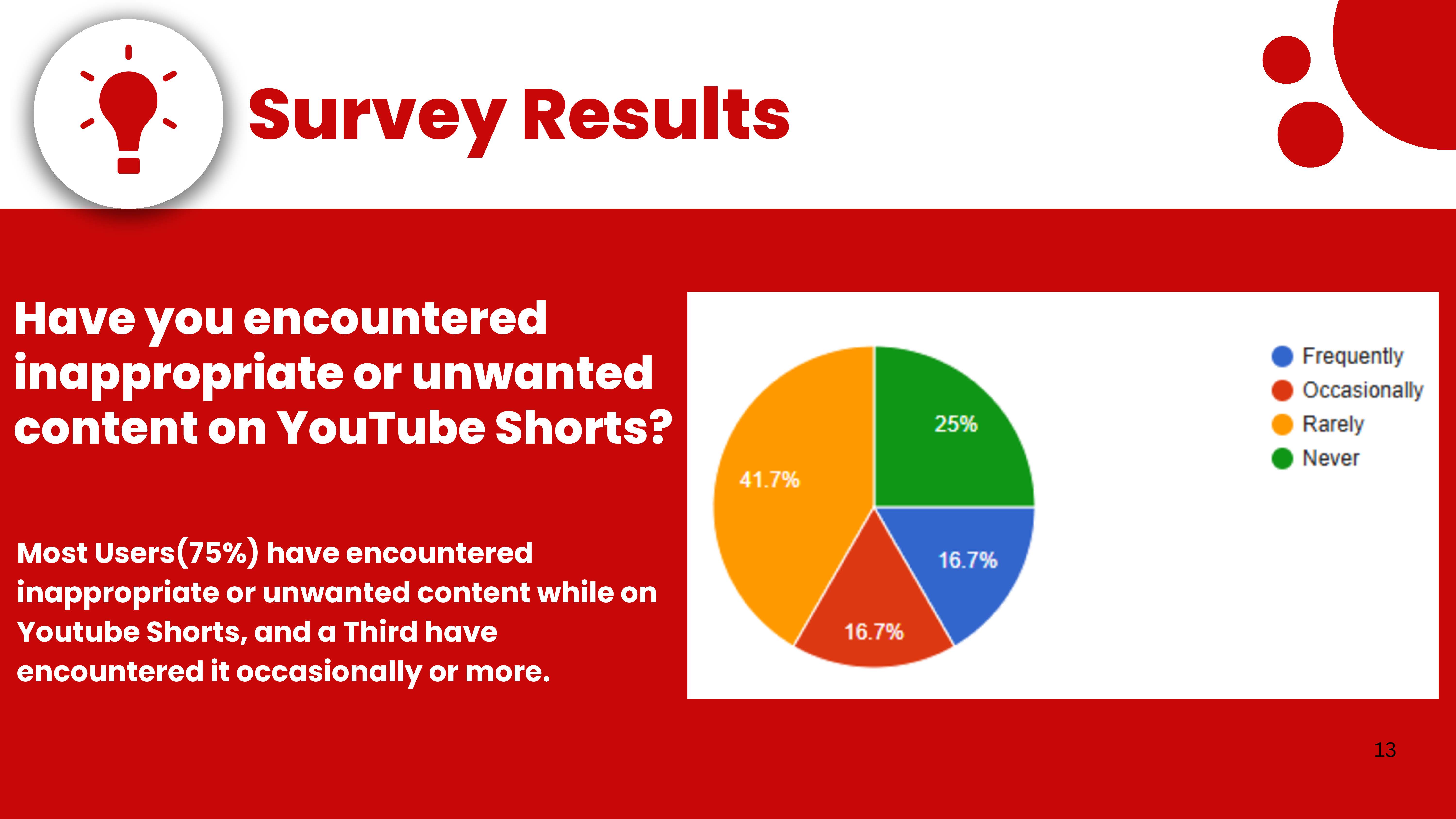 Survey Results

Have you encountered inappropriate or unwanted content on YouTube Shorts?

Most Users(75%) have encountered inappropriate or unwanted content while on Youtube Shorts, and a Third have encountered it occasionally or more.

25%
41.7%
16.7%
16.7%

Frequently
Occasionally
Rarely
Never

13